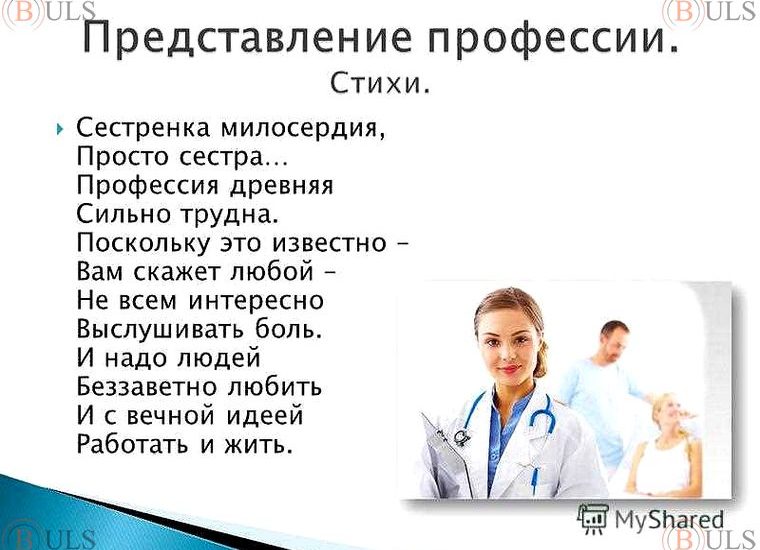 (B)ULS (B)ULS

Представление профессии.

Стихи.

Сестренка милосердия,
Просто сестра…
Профессия древняя
Сильно трудна.
Поскольку это известно –
Вам скажет любой –
Не всем интересно
Выслушивать боль.
И надо людей
Беззаветно любить
И с вечной идеей
Работать и жить.

MyShared

(B)ULS (B)ULS